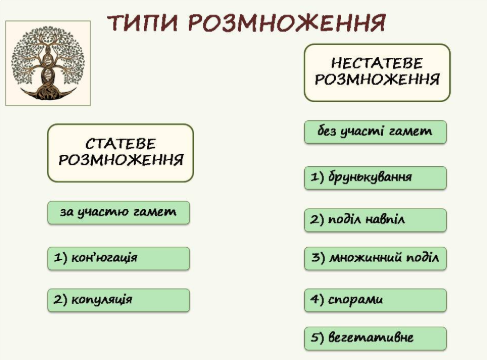 ТИПИ РОЗМНОЖЕННЯ

СТАТЕВЕ РОЗМНОЖЕННЯ

за участю гамет

1) кон'югація

2) копуляція

НЕСТАТЕВЕ РОЗМНОЖЕННЯ

без участі гамет

1) брунькування

2) поділ навпіл

3) множинний поділ

4) спорами

5) вегетативне